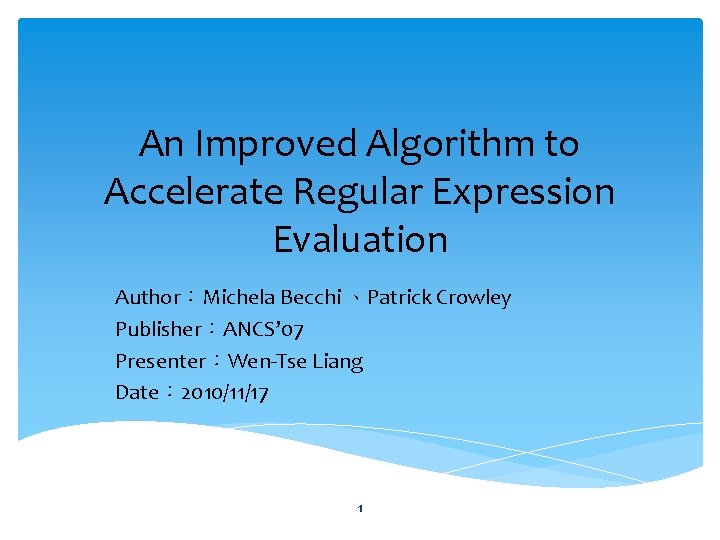 An Improved Algorithm to Accelerate Regular Expression Evaluation

Author：Michela Becchi 、Patrick Crowley
Publisher：ANCS'07
Presenter：Wen-Tse Liang
Date：2010/11/17

1